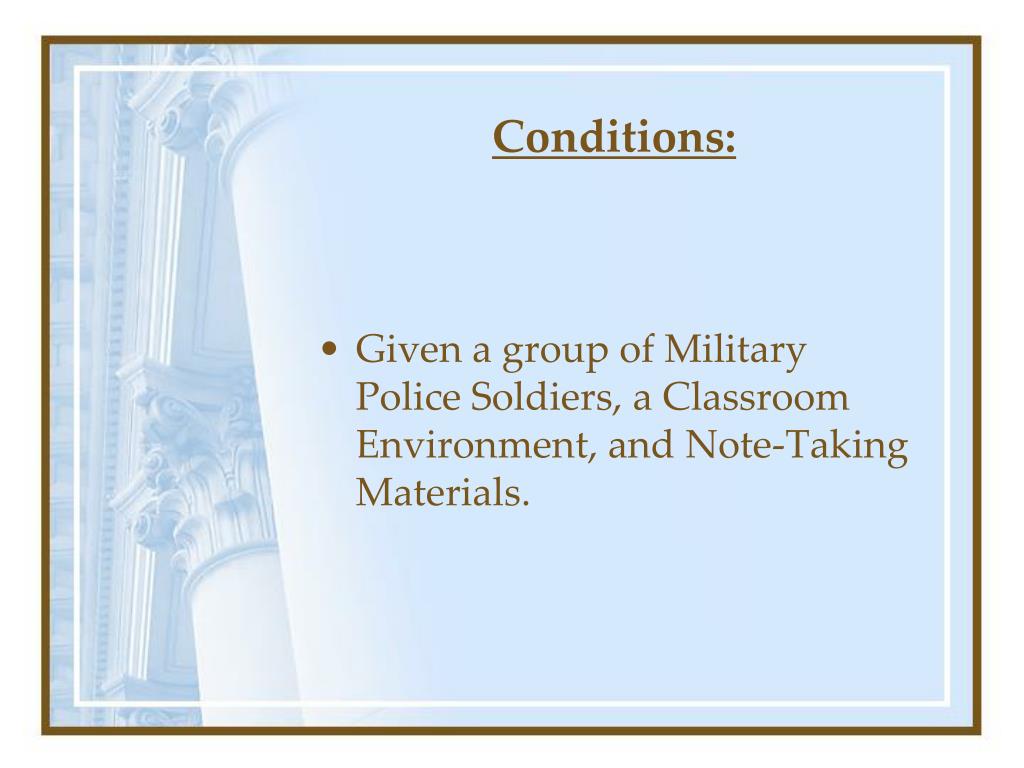 Conditions:

• Given a group of Military Police Soldiers, a Classroom Environment, and Note-Taking Materials.